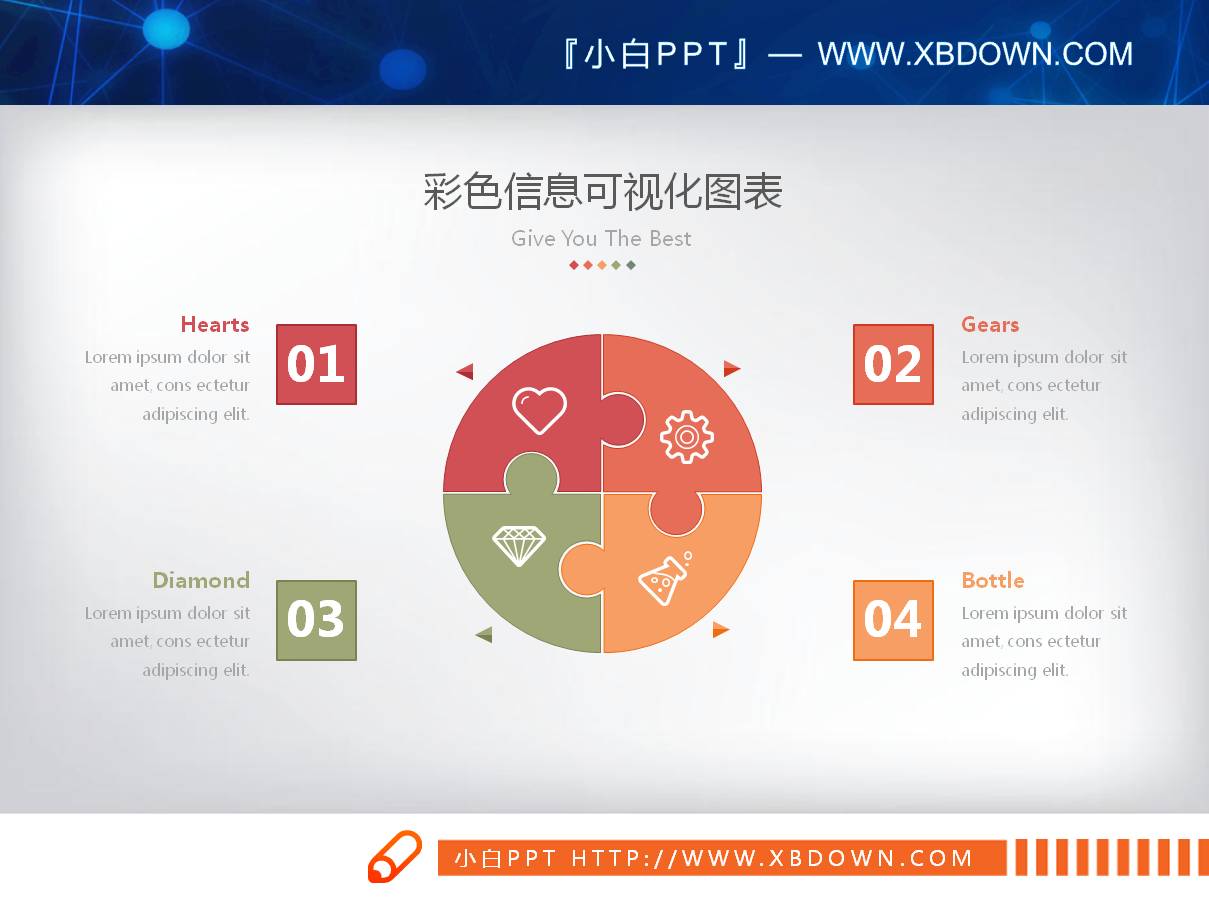 『小白PPT』— WWW.XBDOWN.COM

彩色信息可视化图表

Give You The Best

Hearts
Lorem ipsum dolor sit amet, cons ectetur adipiscing elit.

01

02

Gears
Lorem ipsum dolor sit amet, cons ectetur adipiscing elit.

Diamond
Lorem ipsum dolor sit amet, cons ectetur adipiscing elit.

03

04

Bottle
Lorem ipsum dolor sit amet, cons ectetur adipiscing elit.

小白PPT HTTP://WWW.XBDOWN.COM